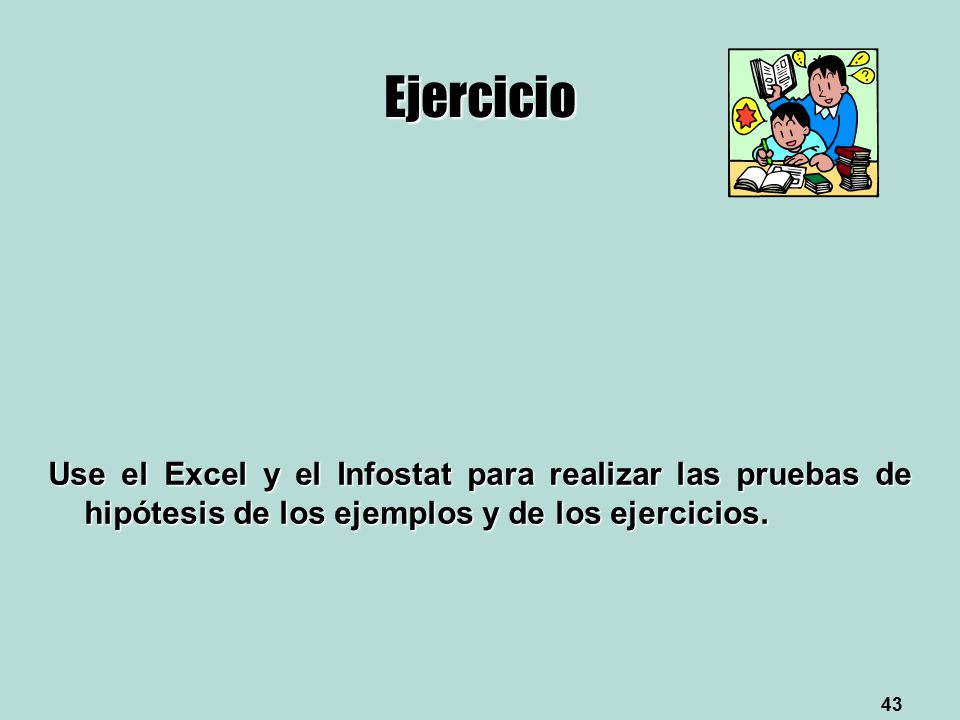 Ejercicio

Use el Excel y el Infostat para realizar las pruebas de hipótesis de los ejemplos y de los ejercicios.

43